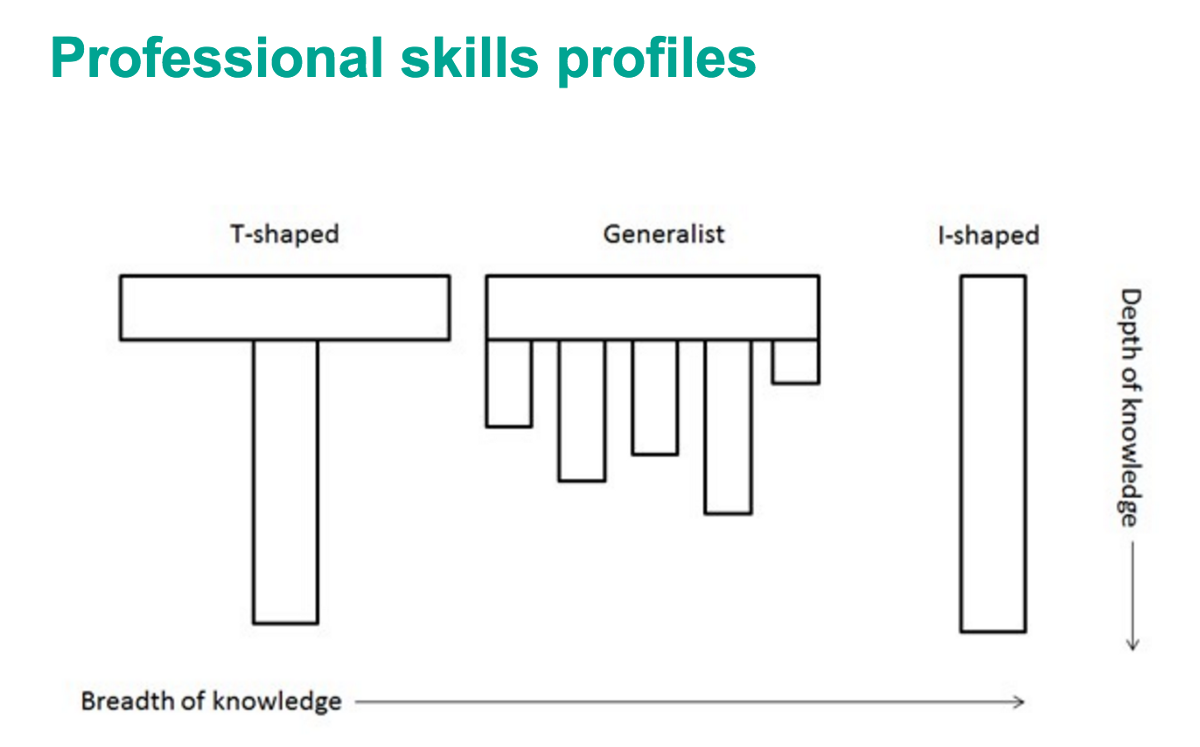 Professional skills profiles

T-shaped

Generalist

I-shaped

Depth of knowledge

Breadth of knowledge